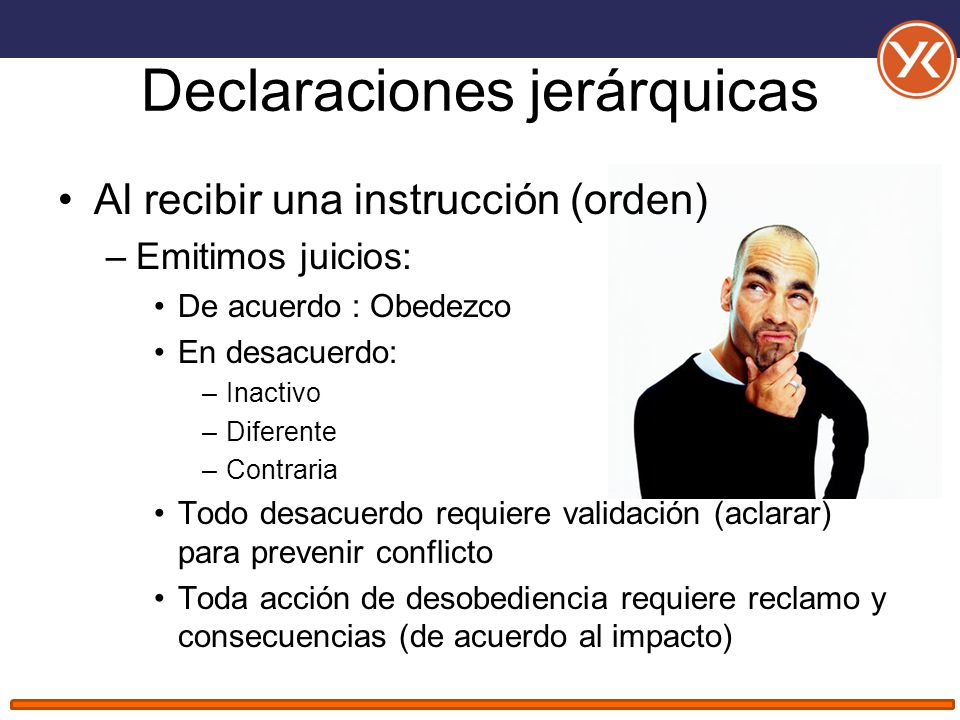 Declaraciones jerárquicas

• Al recibir una instrucción (orden)
– Emitimos juicios:
• De acuerdo : Obedezco
• En desacuerdo:
– Inactivo
– Diferente
– Contraria
• Todo desacuerdo requiere validación (aclarar) para prevenir conflicto
• Toda acción de desobediencia requiere reclamo y consecuencias (de acuerdo al impacto)